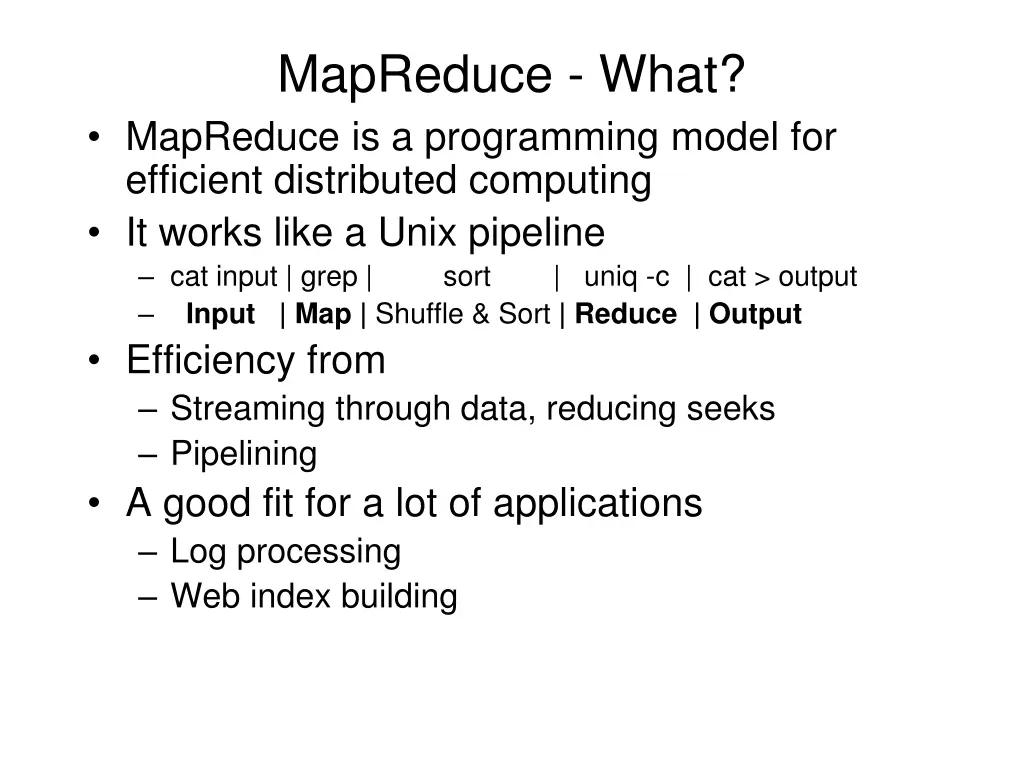 MapReduce - What?

• MapReduce is a programming model for efficient distributed computing
• It works like a Unix pipeline
  – cat input | grep | sort | uniq -c | cat > output
  – Input | Map | Shuffle & Sort | Reduce | Output
• Efficiency from
  – Streaming through data, reducing seeks
  – Pipelining
• A good fit for a lot of applications
  – Log processing
  – Web index building